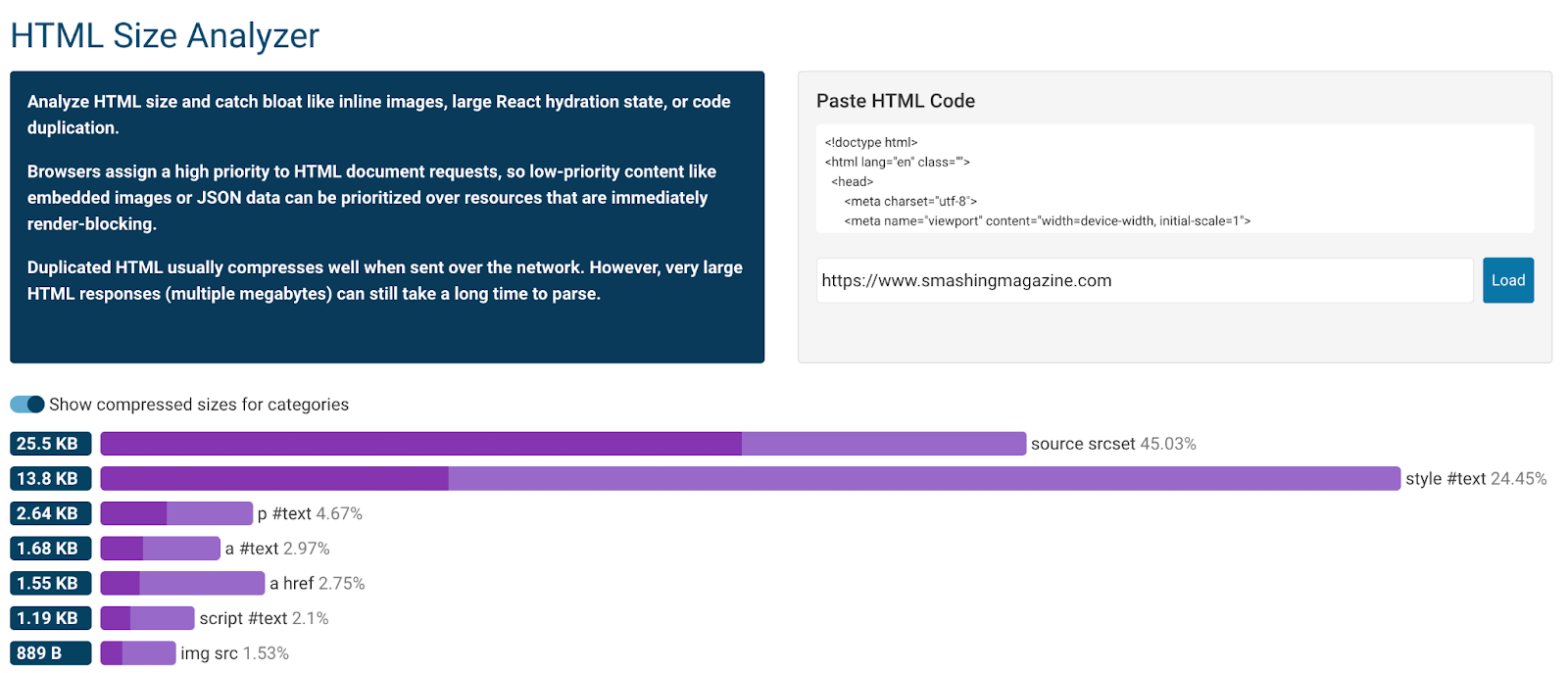 HTML Size Analyzer

Analyze HTML size and catch bloat like inline images, large React hydration state, or code duplication.

Browsers assign a high priority to HTML document requests, so low-priority content like embedded images or JSON data can be prioritized over resources that are immediately render-blocking.

Duplicated HTML usually compresses well when sent over the network. However, very large HTML responses (multiple megabytes) can still take a long time to parse.

Paste HTML Code

<!doctype html>
<html lang="en" class="">
<head>
<meta charset="utf-8">
<meta name="viewport" content="width=device-width, initial-scale=1">

https://www.smashingmagazine.com

Load

Show compressed sizes for categories

25.5 KB source srcset 45.03%
13.8 KB style #text 24.45%
2.64 KB p #text 4.67%
1.68 KB a #text 2.97%
1.55 KB a href 2.75%
1.19 KB script #text 2.1%
889 B img src 1.53%